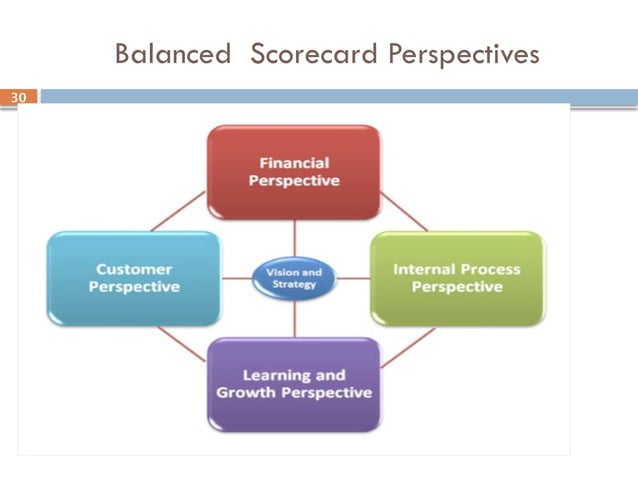 Balanced Scorecard Perspectives

30

Financial Perspective

Customer Perspective

Vision and Strategy

Internal Process Perspective

Learning and Growth Perspective